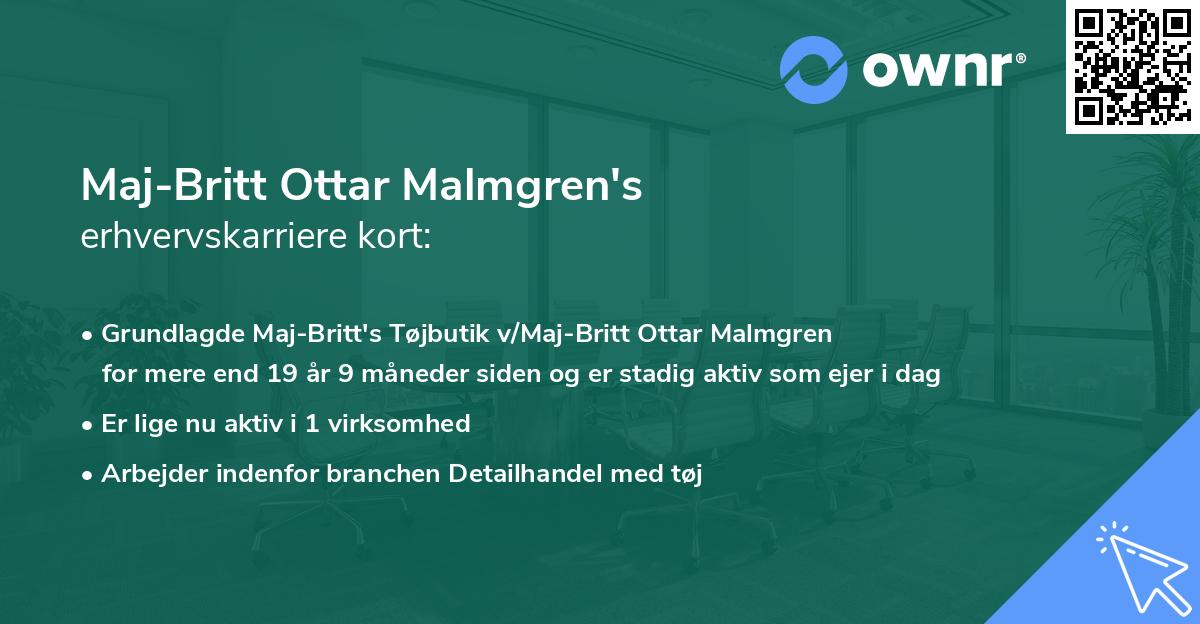 ownr®

Maj-Britt Ottar Malmgren's
erhvervskarriere kort:

• Grundlagde Maj-Britt's Tøjbutik v/Maj-Britt Ottar Malmgren for mere end 19 år 9 måneder siden og er stadig aktiv som ejer i dag
• Er lige nu aktiv i 1 virksomhed
• Arbejder indenfor branchen Detailhandel med tøj